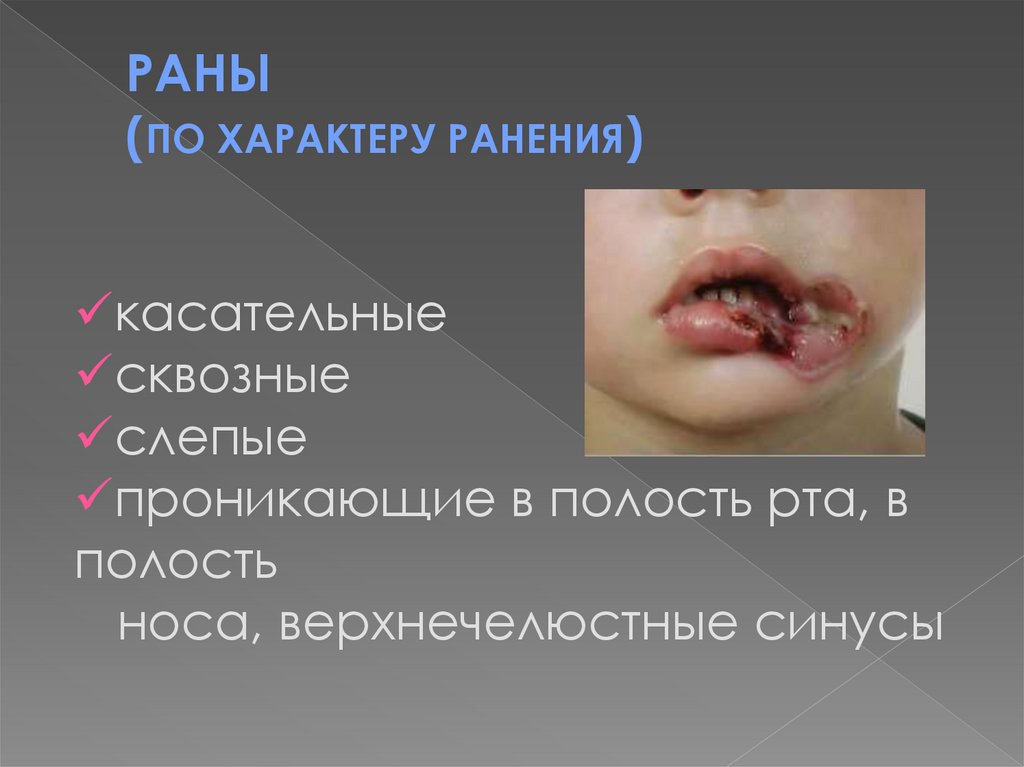 РАНЫ
(ПО ХАРАКТЕРУ РАНЕНИЯ)

✓касательные
✓сквозные
✓слепые
✓проникающие в полость рта, в полость
носа, верхнечелюстные синусы